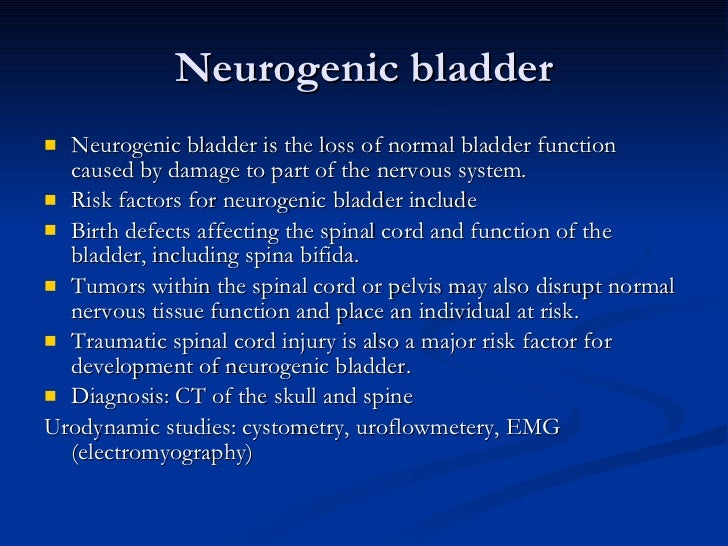 Neurogenic bladder

- Neurogenic bladder is the loss of normal bladder function caused by damage to part of the nervous system.
- Risk factors for neurogenic bladder include
- Birth defects affecting the spinal cord and function of the bladder, including spina bifida.
- Tumors within the spinal cord or pelvis may also disrupt normal nervous tissue function and place an individual at risk.
- Traumatic spinal cord injury is also a major risk factor for development of neurogenic bladder.
- Diagnosis: CT of the skull and spine

Urodynamic studies: cystometry, uroflowmetery, EMG (electromyography)